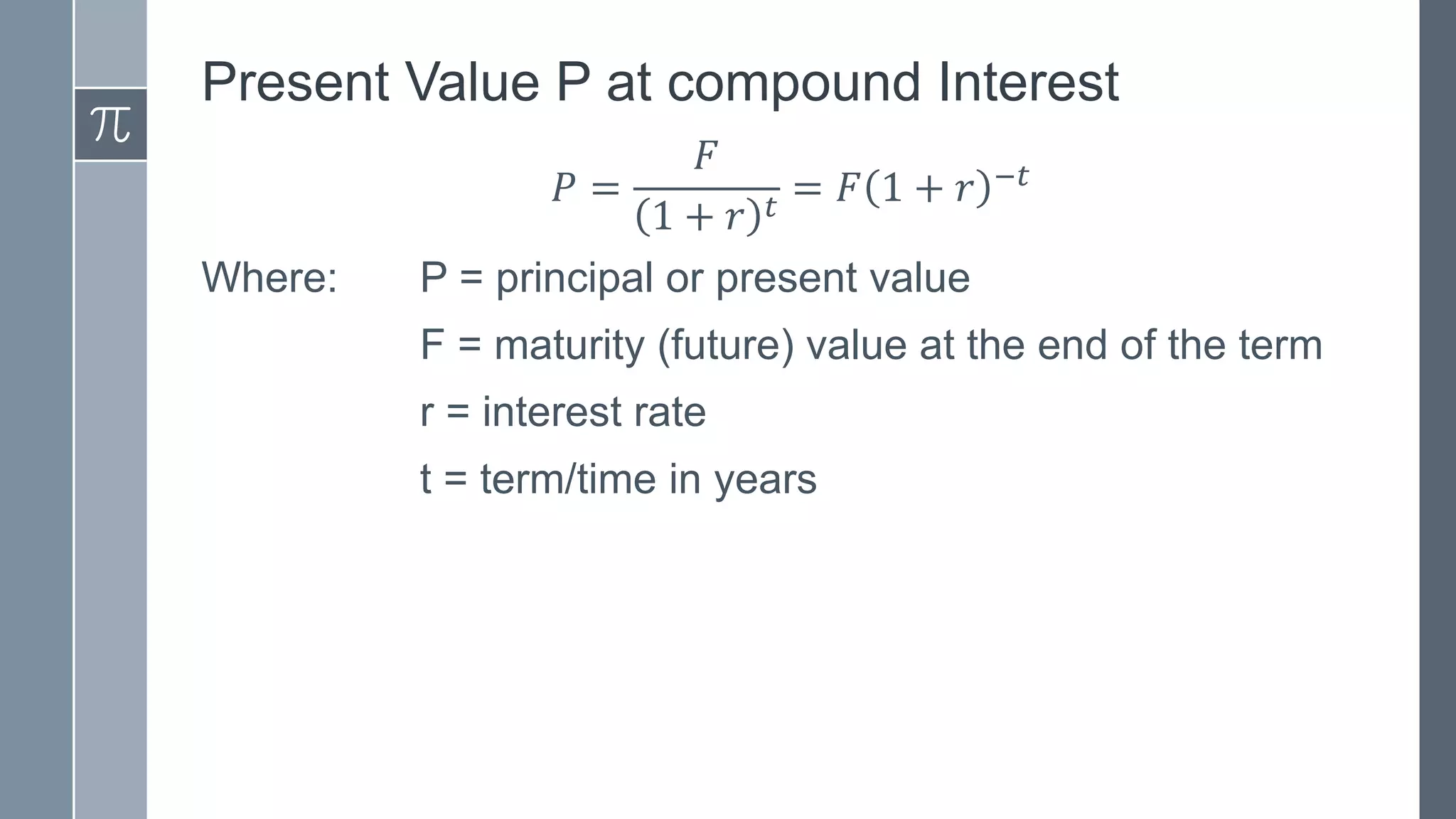 $\pi$

Present Value P at compound Interest

$P = \frac{F}{(1+r)^t} = F(1+r)^{-t}$

Where: P = principal or present value

F = maturity (future) value at the end of the term

r = interest rate

t = term/time in years